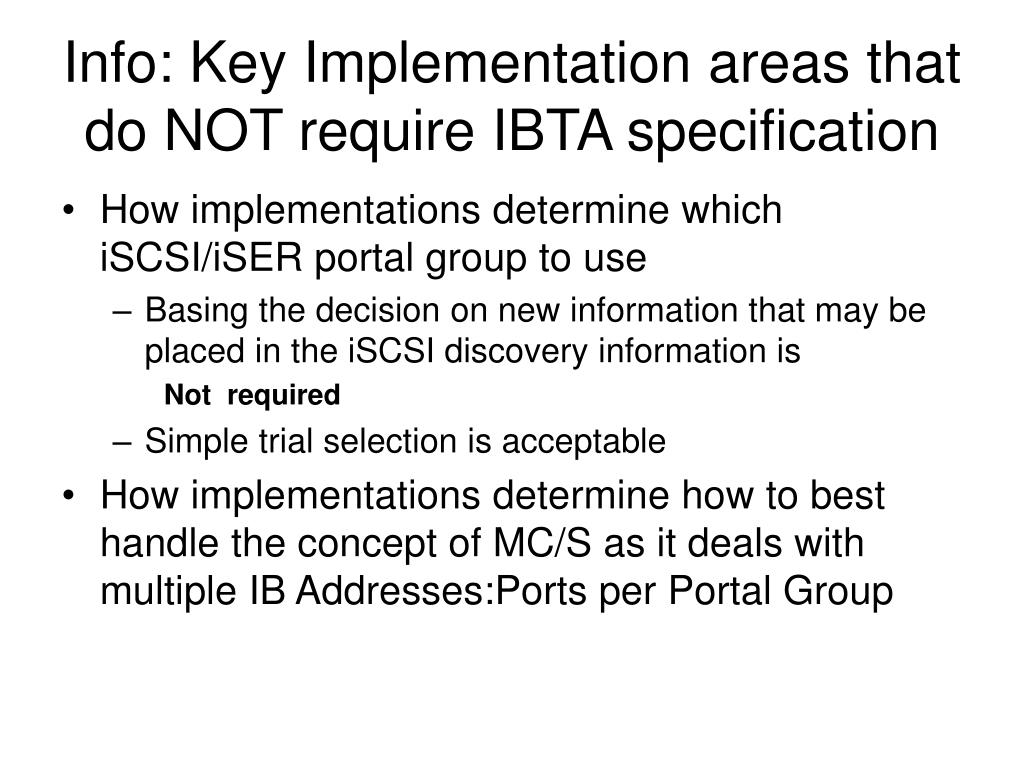 Info: Key Implementation areas that do NOT require IBTA specification

• How implementations determine which iSCSI/iSER portal group to use

– Basing the decision on new information that may be placed in the iSCSI discovery information is

Not required

– Simple trial selection is acceptable

• How implementations determine how to best handle the concept of MC/S as it deals with multiple IB Addresses:Ports per Portal Group